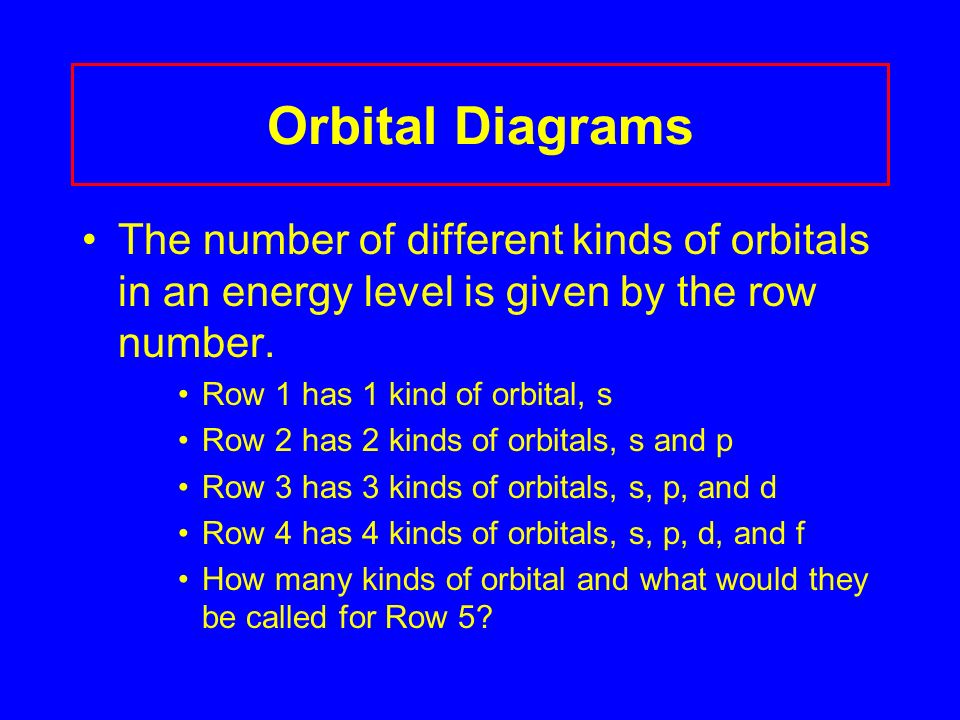 Orbital Diagrams

• The number of different kinds of orbitals in an energy level is given by the row number.

• Row 1 has 1 kind of orbital, s
• Row 2 has 2 kinds of orbitals, s and p
• Row 3 has 3 kinds of orbitals, s, p, and d
• Row 4 has 4 kinds of orbitals, s, p, d, and f
• How many kinds of orbital and what would they be called for Row 5?